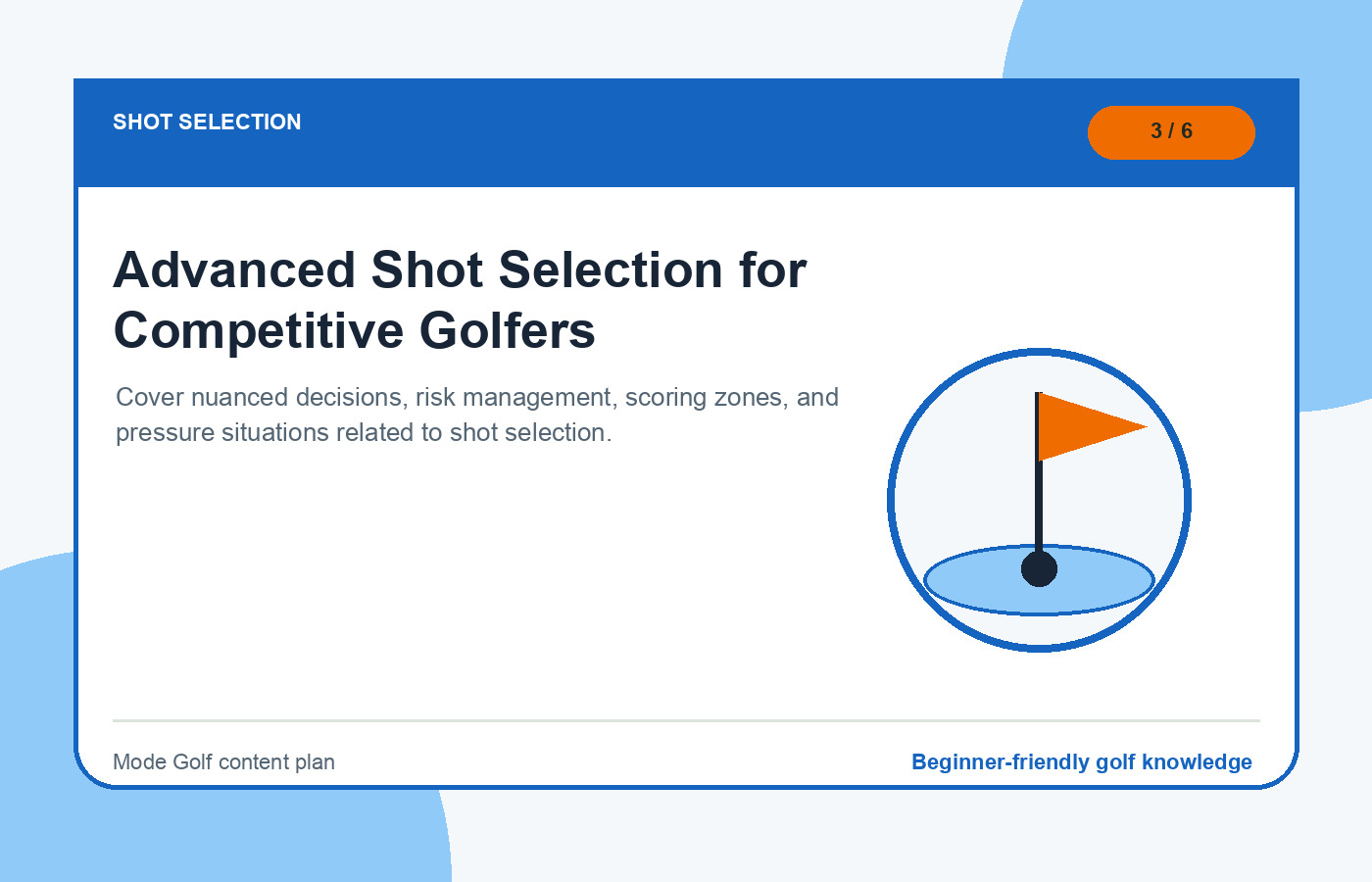 SHOT SELECTION

3 / 6

Advanced Shot Selection for Competitive Golfers

Cover nuanced decisions, risk management, scoring zones, and pressure situations related to shot selection.

Mode Golf content plan

Beginner-friendly golf knowledge